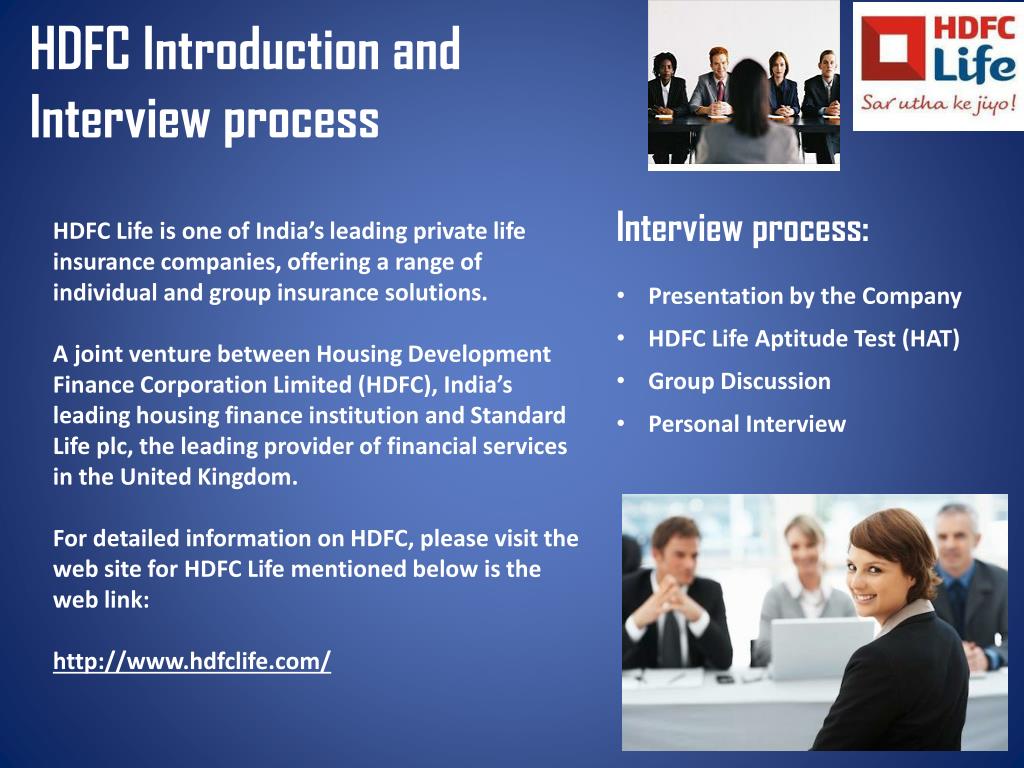 HDFC Introduction and Interview process

HDFC Life

Sar utha ke jiyo!

HDFC Life is one of India's leading private life insurance companies, offering a range of individual and group insurance solutions.

A joint venture between Housing Development Finance Corporation Limited (HDFC), India's leading housing finance institution and Standard Life plc, the leading provider of financial services in the United Kingdom.

For detailed information on HDFC, please visit the web site for HDFC Life mentioned below is the web link:

http://www.hdfclife.com/

Interview process:

• Presentation by the Company
• HDFC Life Aptitude Test (HAT)
• Group Discussion
• Personal Interview